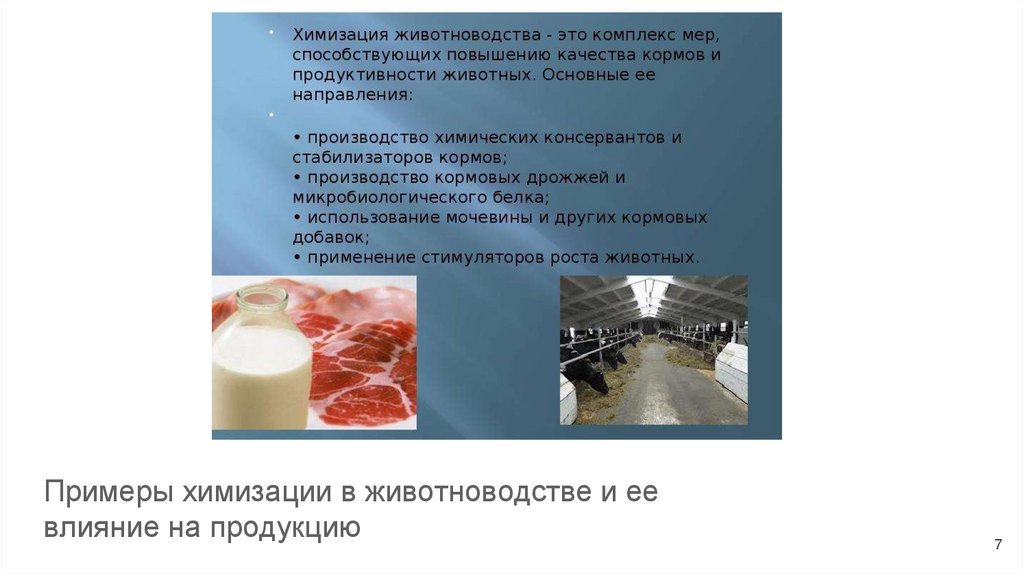 • Химизация животноводства - это комплекс мер, способствующих повышению качества кормов и продуктивности животных. Основные ее направления:

•

• производство химических консервантов и стабилизаторов кормов;
• производство кормовых дрожжей и микробиологического белка;
• использование мочевины и других кормовых добавок;
• применение стимуляторов роста животных.

Примеры химизации в животноводстве и ее влияние на продукцию

7